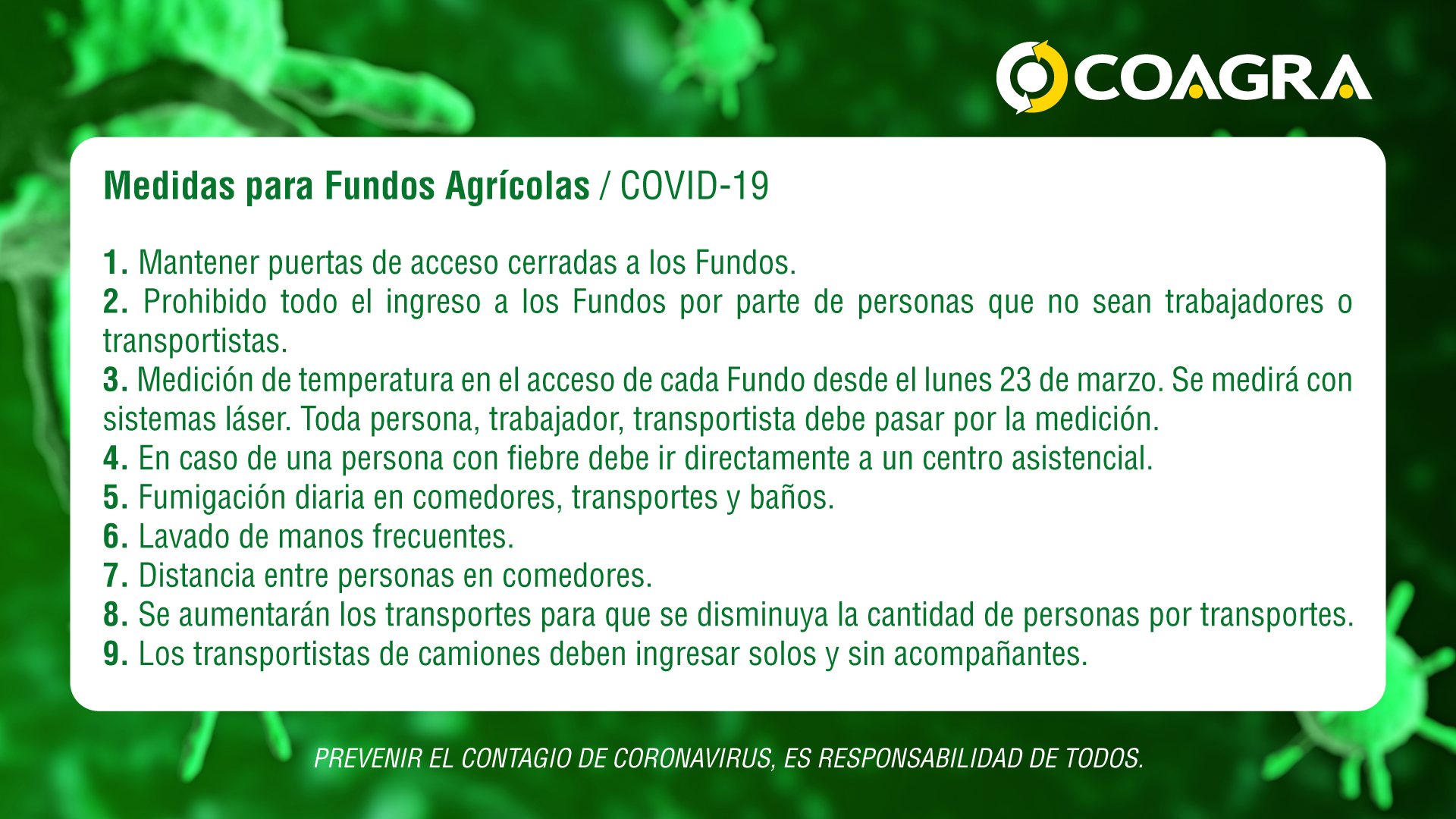 COAGRA

Medidas para Fundos Agrícolas / COVID-19

1. Mantener puertas de acceso cerradas a los Fundos.
2. Prohibido todo el ingreso a los Fundos por parte de personas que no sean trabajadores o transportistas.
3. Medición de temperatura en el acceso de cada Fundo desde el lunes 23 de marzo. Se medirá con sistemas láser. Toda persona, trabajador, transportista debe pasar por la medición.
4. En caso de una persona con fiebre debe ir directamente a un centro asistencial.
5. Fumigación diaria en comedores, transportes y baños.
6. Lavado de manos frecuentes.
7. Distancia entre personas en comedores.
8. Se aumentarán los transportes para que se disminuya la cantidad de personas por transportes.
9. Los transportistas de camiones deben ingresar solos y sin acompañantes.

PREVENIR EL CONTAGIO DE CORONAVIRUS, ES RESPONSABILIDAD DE TODOS.